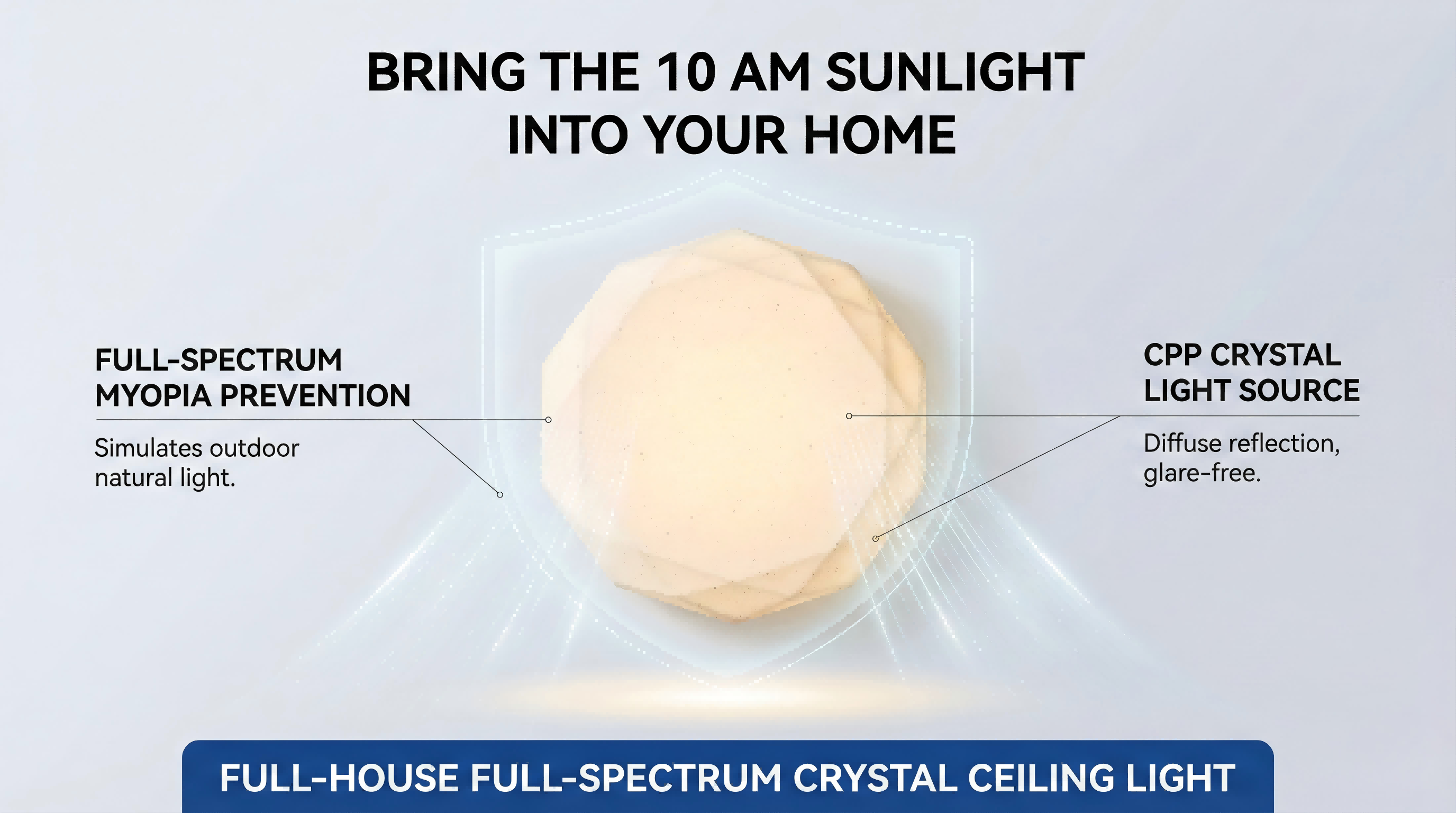 BRING THE 10 AM SUNLIGHT INTO YOUR HOME

FULL-SPECTRUM MYOPIA PREVENTION

Simulates outdoor natural light.

CPP CRYSTAL LIGHT SOURCE

Diffuse reflection, glare-free.

FULL-HOUSE FULL-SPECTRUM CRYSTAL CEILING LIGHT